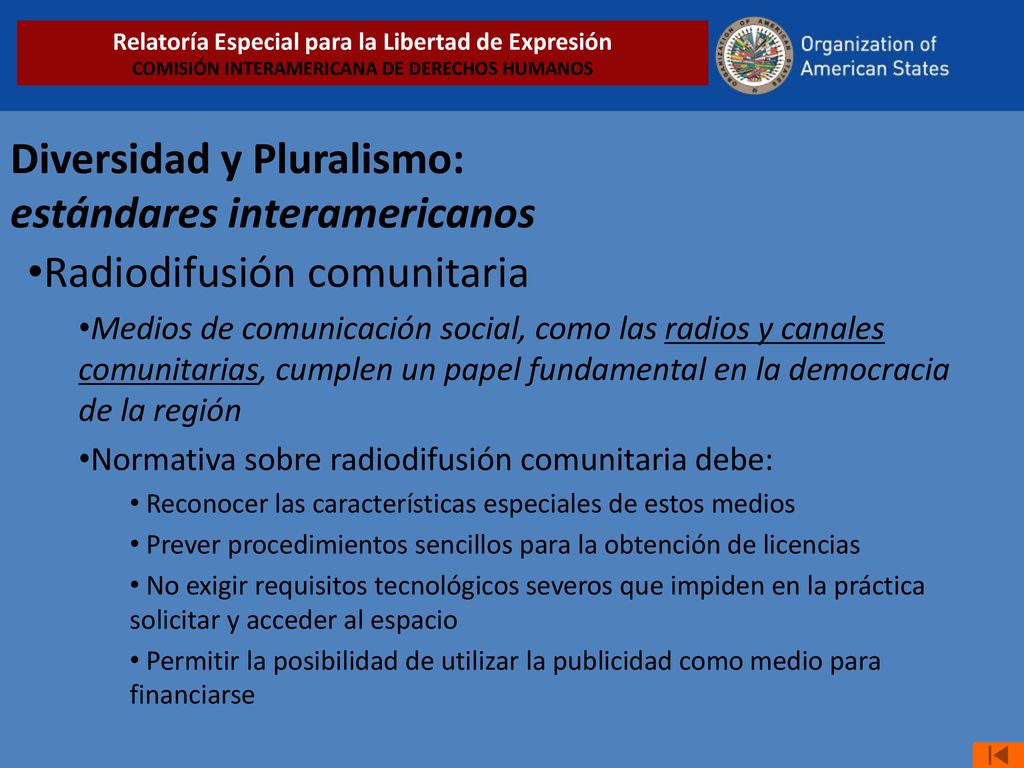 Relatoría Especial para la Libertad de Expresión
COMISIÓN INTERAMERICANA DE DERECHOS HUMANOS

ORGANIZATION OF AMERICAN STATES

Organization of American States

Diversidad y Pluralismo:
estándares interamericanos

•Radiodifusión comunitaria

•Medios de comunicación social, como las radios y canales comunitarias, cumplen un papel fundamental en la democracia de la región

•Normativa sobre radiodifusión comunitaria debe:

• Reconocer las características especiales de estos medios

• Prever procedimientos sencillos para la obtención de licencias

• No exigir requisitos tecnológicos severos que impiden en la práctica solicitar y acceder al espacio

• Permitir la posibilidad de utilizar la publicidad como medio para financiarse